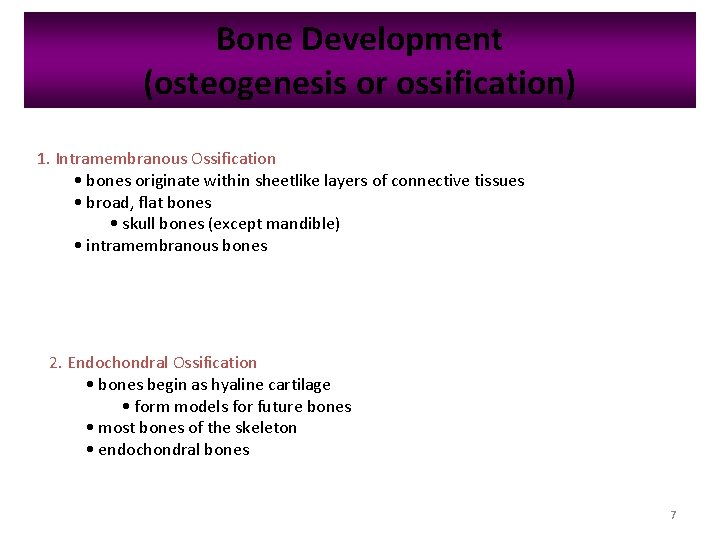 Bone Development
(osteogenesis or ossification)

1. Intramembranous Ossification
• bones originate within sheetlike layers of connective tissues
• broad, flat bones
• skull bones (except mandible)
• intramembranous bones

2. Endochondral Ossification
• bones begin as hyaline cartilage
• form models for future bones
• most bones of the skeleton
• endochondral bones

7